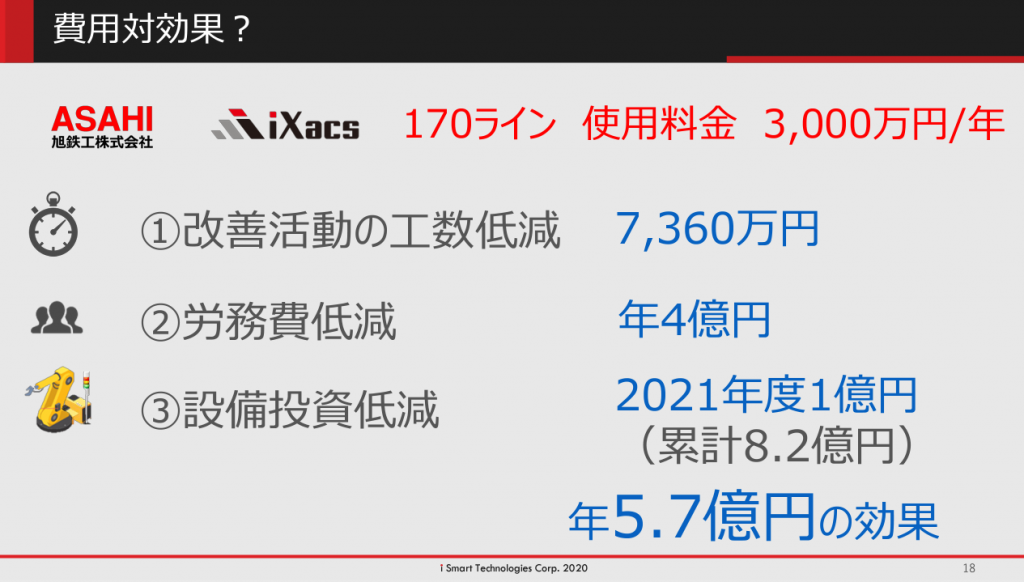 費用対効果？

ASAHI
旭鉄工株式会社

iXacs

170ライン 使用料金 3,000万円/年

①改善活動の工数低減 7,360万円

②労務費低減 年4億円

③設備投資低減 2021年度1億円（累計8.2億円）

年5.7億円の効果

i Smart Technologies Corp. 2020

18